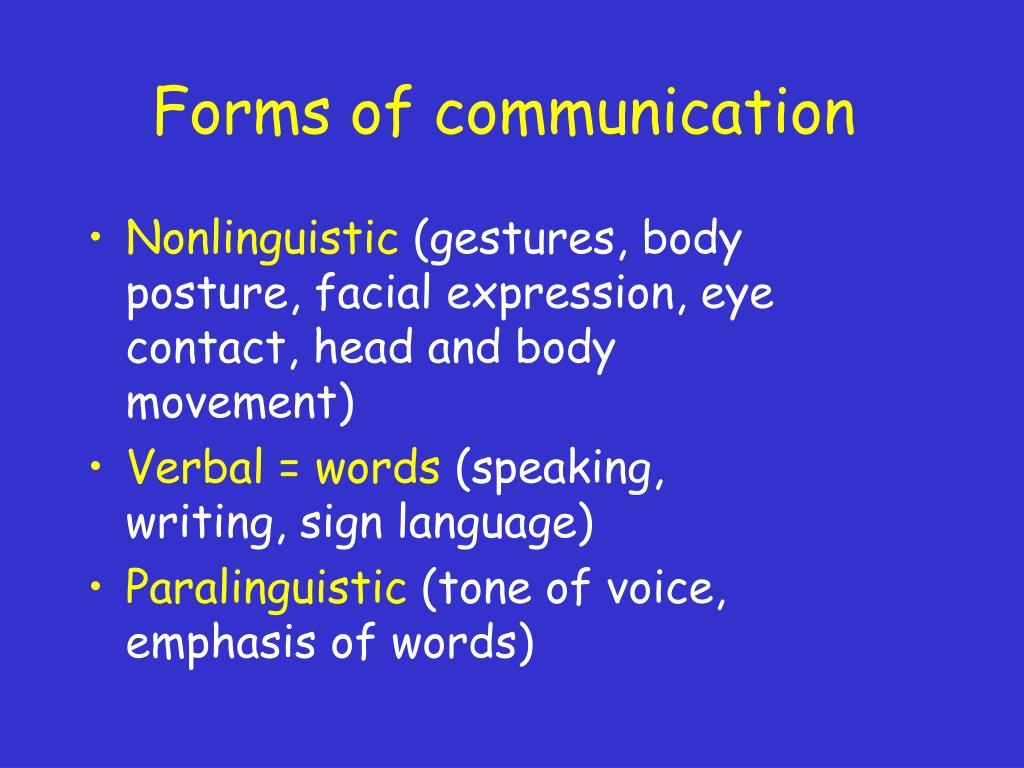 Forms of communication

• Nonlinguistic (gestures, body posture, facial expression, eye contact, head and body movement)
• Verbal = words (speaking, writing, sign language)
• Paralinguistic (tone of voice, emphasis of words)